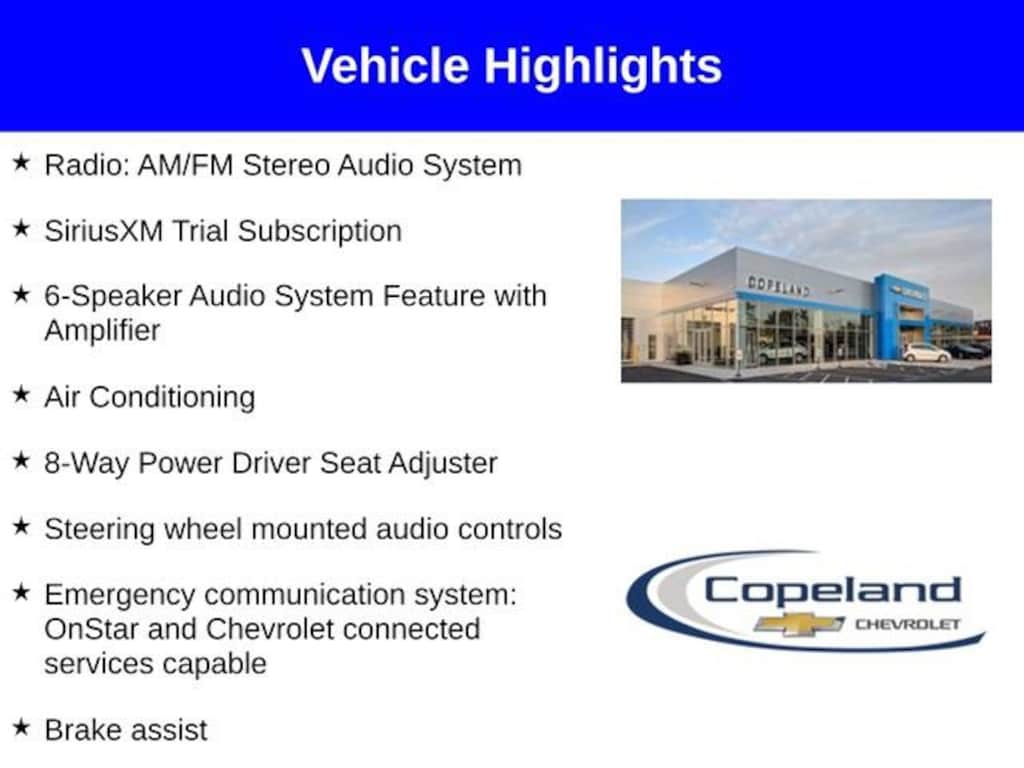 Vehicle Highlights

★ Radio: AM/FM Stereo Audio System

★ SiriusXM Trial Subscription

★ 6-Speaker Audio System Feature with Amplifier

★ Air Conditioning

★ 8-Way Power Driver Seat Adjuster

★ Steering wheel mounted audio controls

★ Emergency communication system: OnStar and Chevrolet connected services capable

★ Brake assist

COPELAND

Copeland CHEVROLET